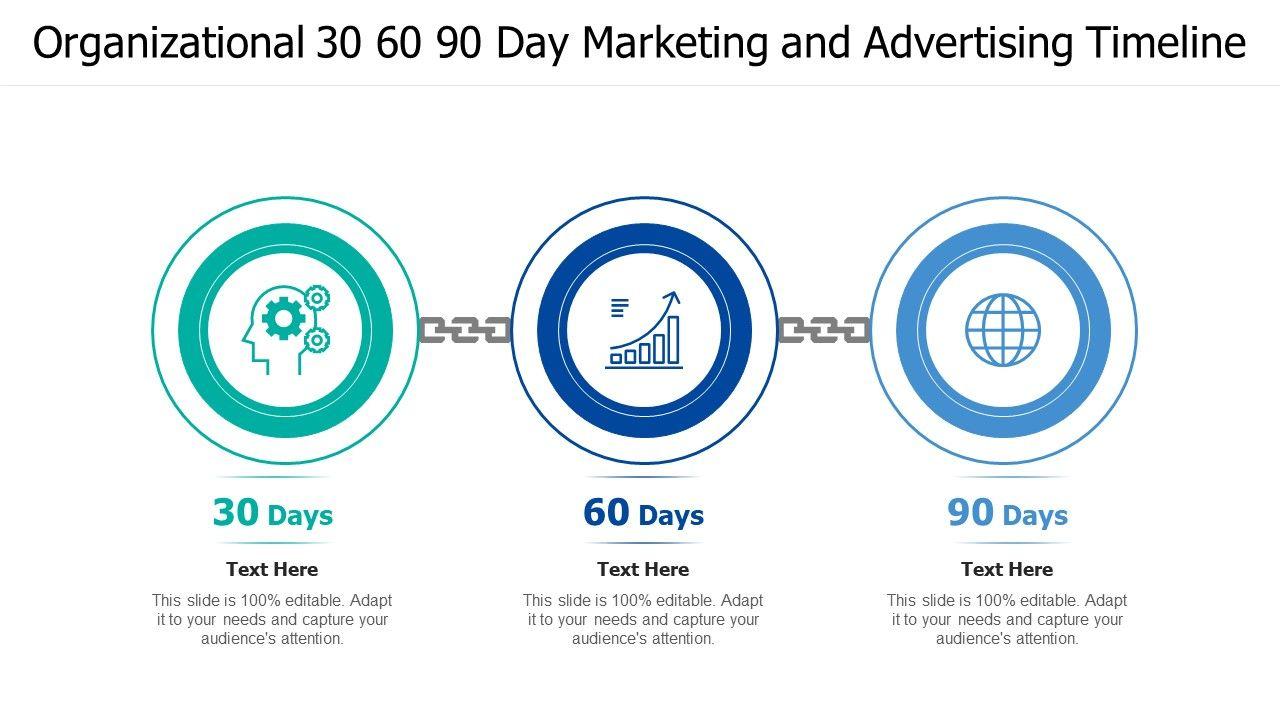 Organizational 30 60 90 Day Marketing and Advertising Timeline

30 Days

Text Here

This slide is 100% editable. Adapt it to your needs and capture your audience's attention.

60 Days

Text Here

This slide is 100% editable. Adapt it to your needs and capture your audience's attention.

90 Days

Text Here

This slide is 100% editable. Adapt it to your needs and capture your audience's attention.